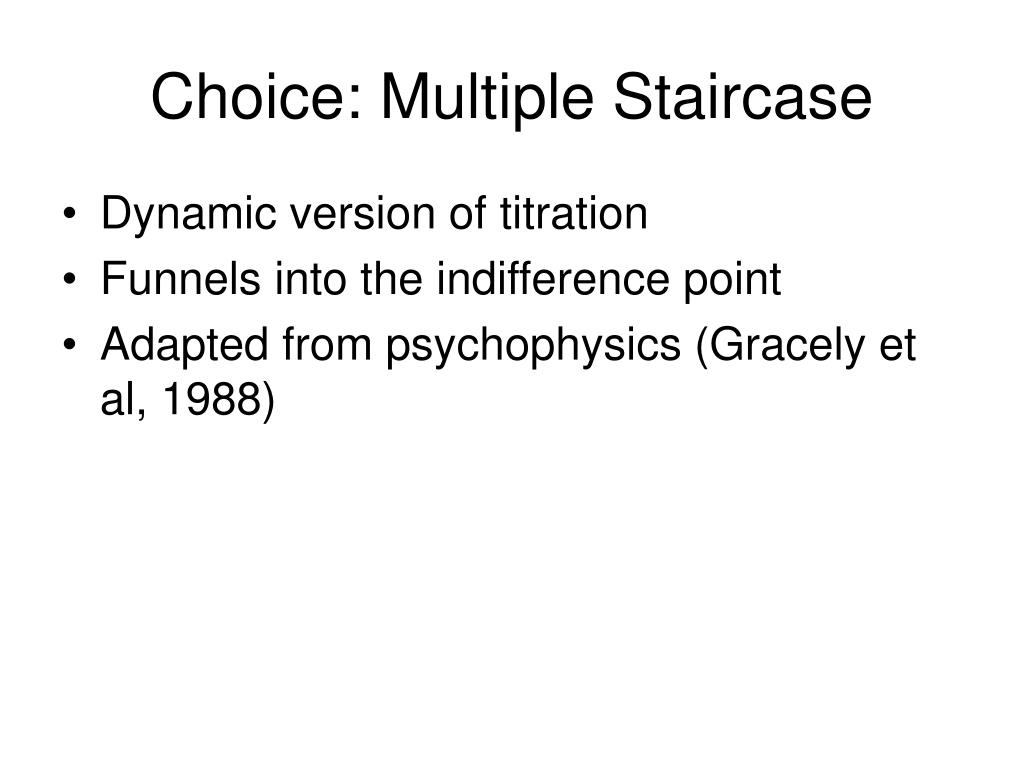 Choice: Multiple Staircase

• Dynamic version of titration
• Funnels into the indifference point
• Adapted from psychophysics (Gracely et al, 1988)